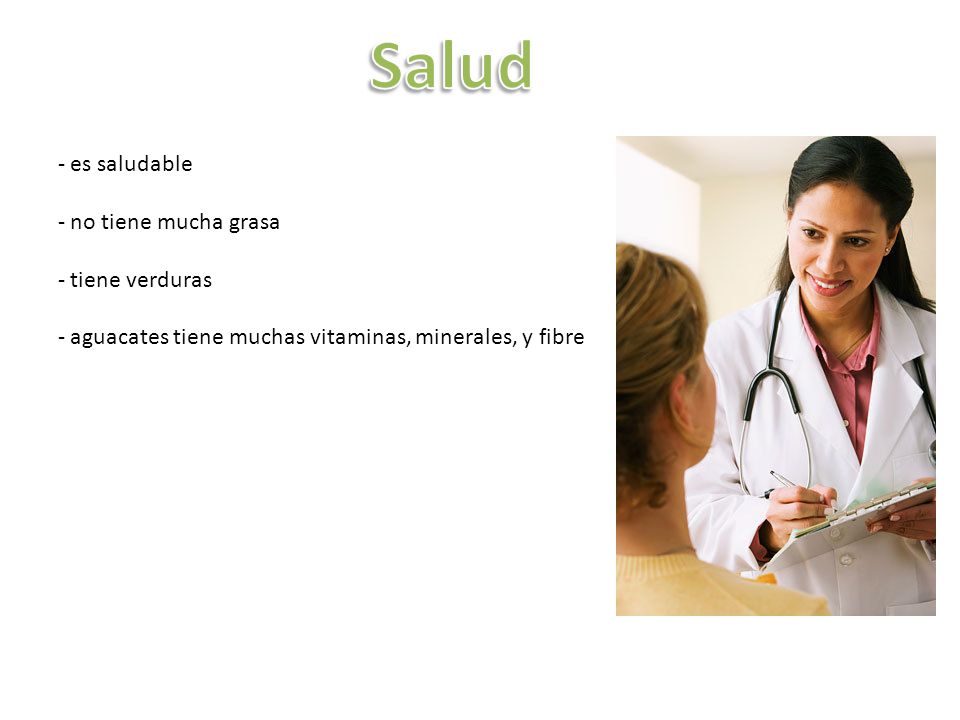 Salud

- es saludable

- no tiene mucha grasa

- tiene verduras

- aguacates tiene muchas vitaminas, minerales, y fibre